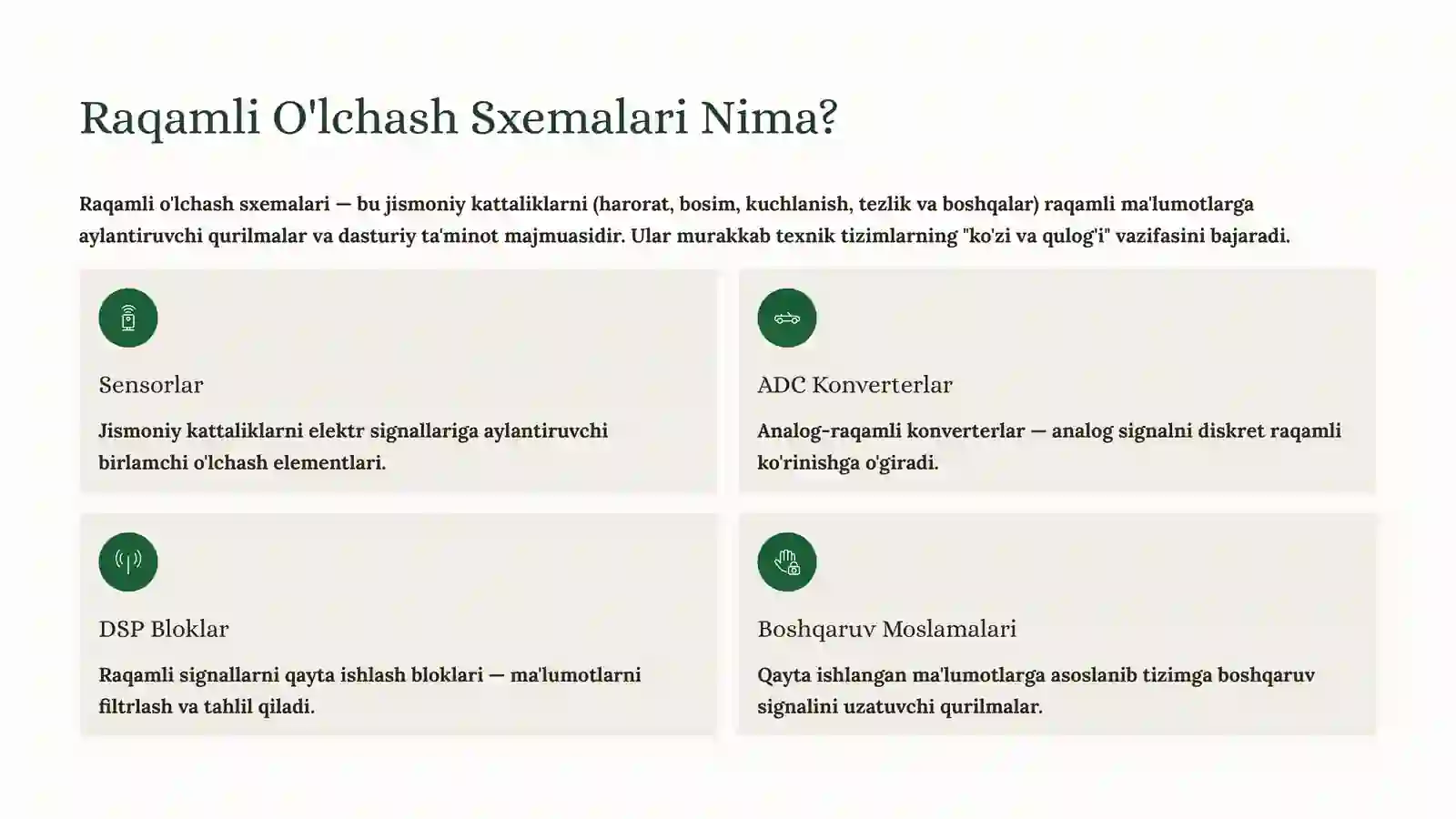 Raqamli O'lchash Sxemalari Nima?

Raqamli o'lchash sxemalari — bu jismoniy kattaliklarni (harorat, bosim, kuchlanish, tezlik va boshqalar) raqamli ma'lumotlarga aylantiruvchi qurilmalar va dasturiy ta'minot majmuasidir. Ular murakkab texnik tizimlarning "ko'zi va qulog'i" vazifasini bajaradi.

Sensorlar

Jismoniy kattaliklarni elektr signallariga aylantiruvchi birlamchi o'lchash elementlari.

ADC Konverterlar

Analog-raqamli konverterlar — analog signalni diskret raqamli ko'rinishga o'giradi.

DSP Bloklar

Raqamli signallarni qayta ishlash bloklari — ma'lumotlarni filtrlash va tahlil qiladi.

Boshqaruv Moslamalari

Qayta ishlangan ma'lumotlarga asoslanib tizimga boshqaruv signalini uzatuvchi qurilmalar.